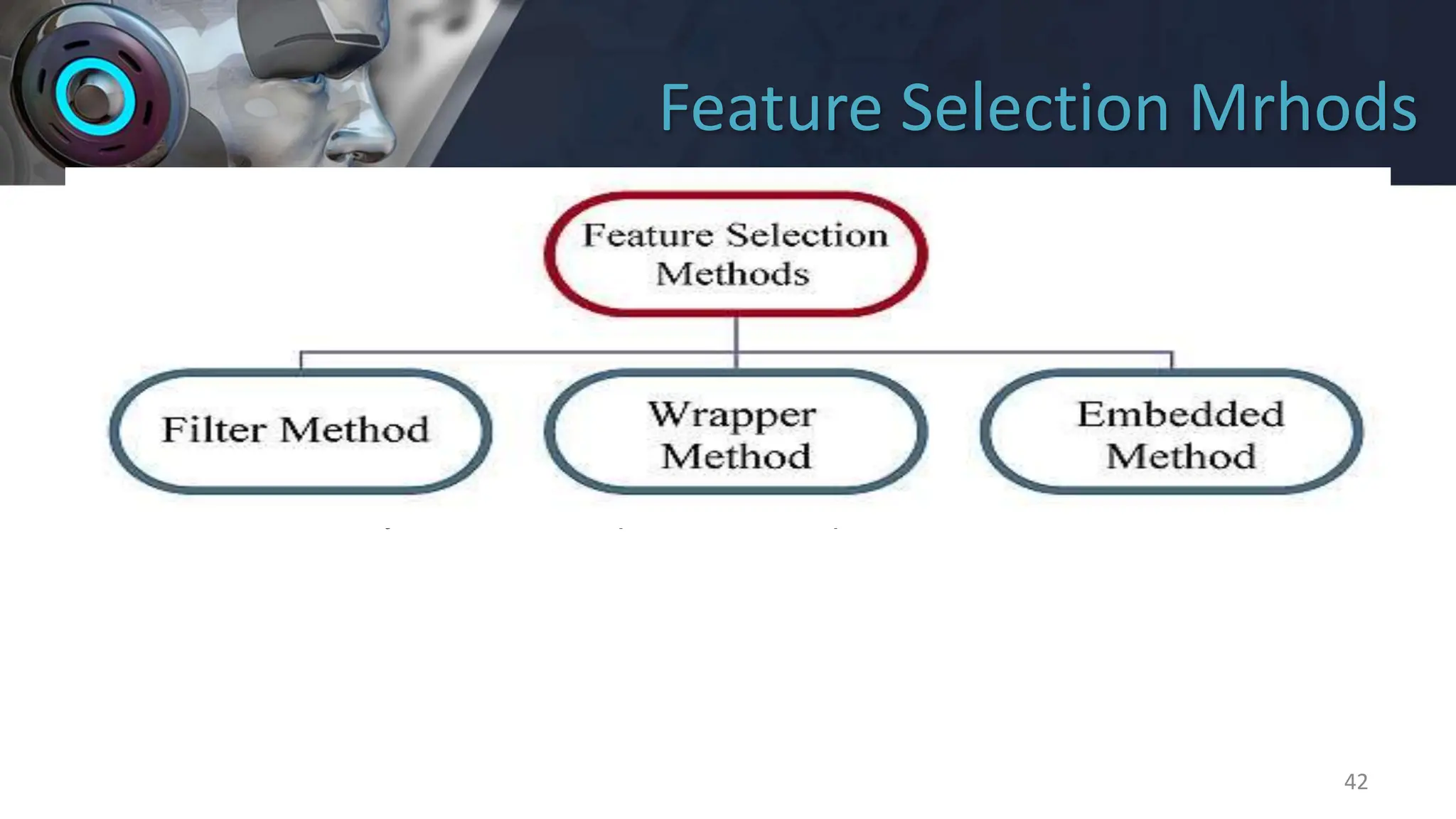 Feature Selection Mrhods

Feature Selection Methods

Filter Method

Wrapper Method

Embedded Method

42